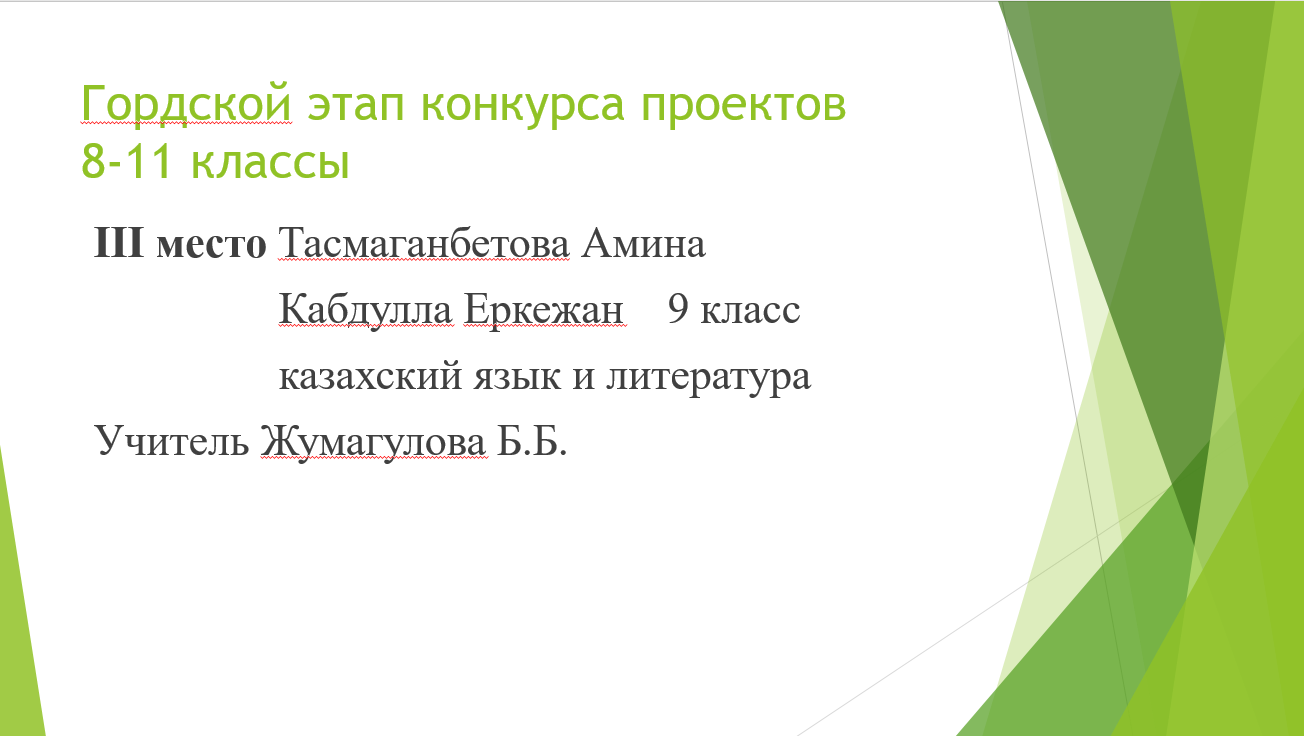 Гордской этап конкурса проектов 8-11 классы

III место Тасмаганбетова Амина

Кабдулла Еркежан 9 класс

казахский язык и литература

Учитель Жумагулова Б.Б.